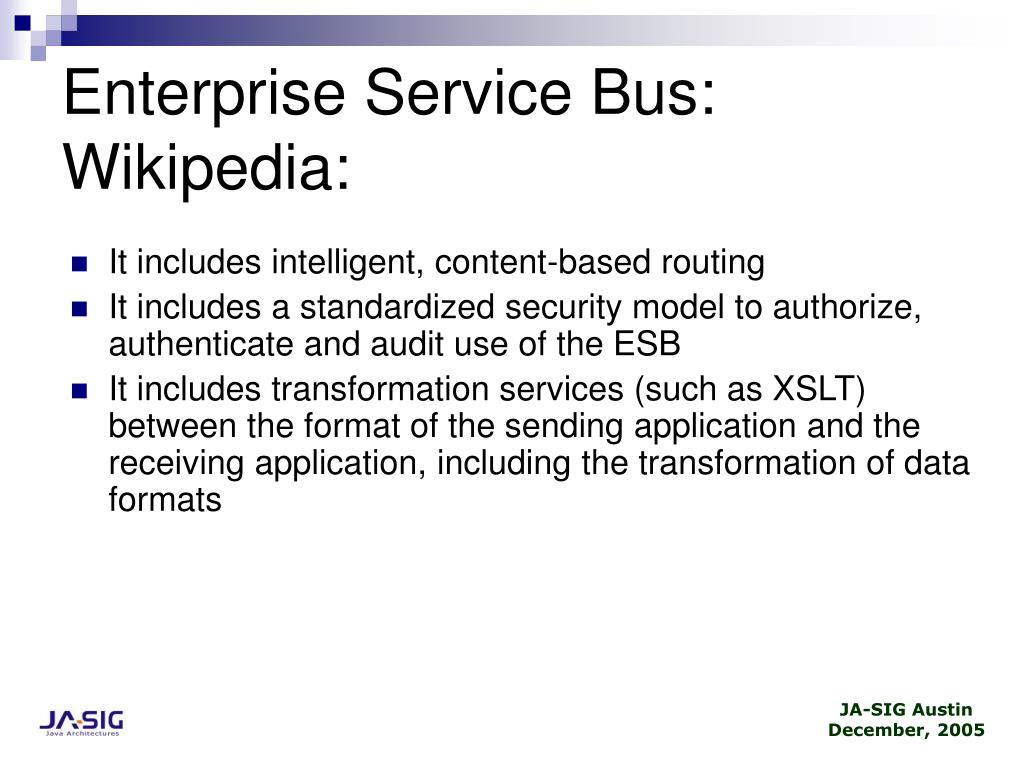 Enterprise Service Bus: Wikipedia:

- It includes intelligent, content-based routing
- It includes a standardized security model to authorize, authenticate and audit use of the ESB
- It includes transformation services (such as XSLT) between the format of the sending application and the receiving application, including the transformation of data formats

JA-SIG
Java Architectures

JA-SIG Austin
December, 2005